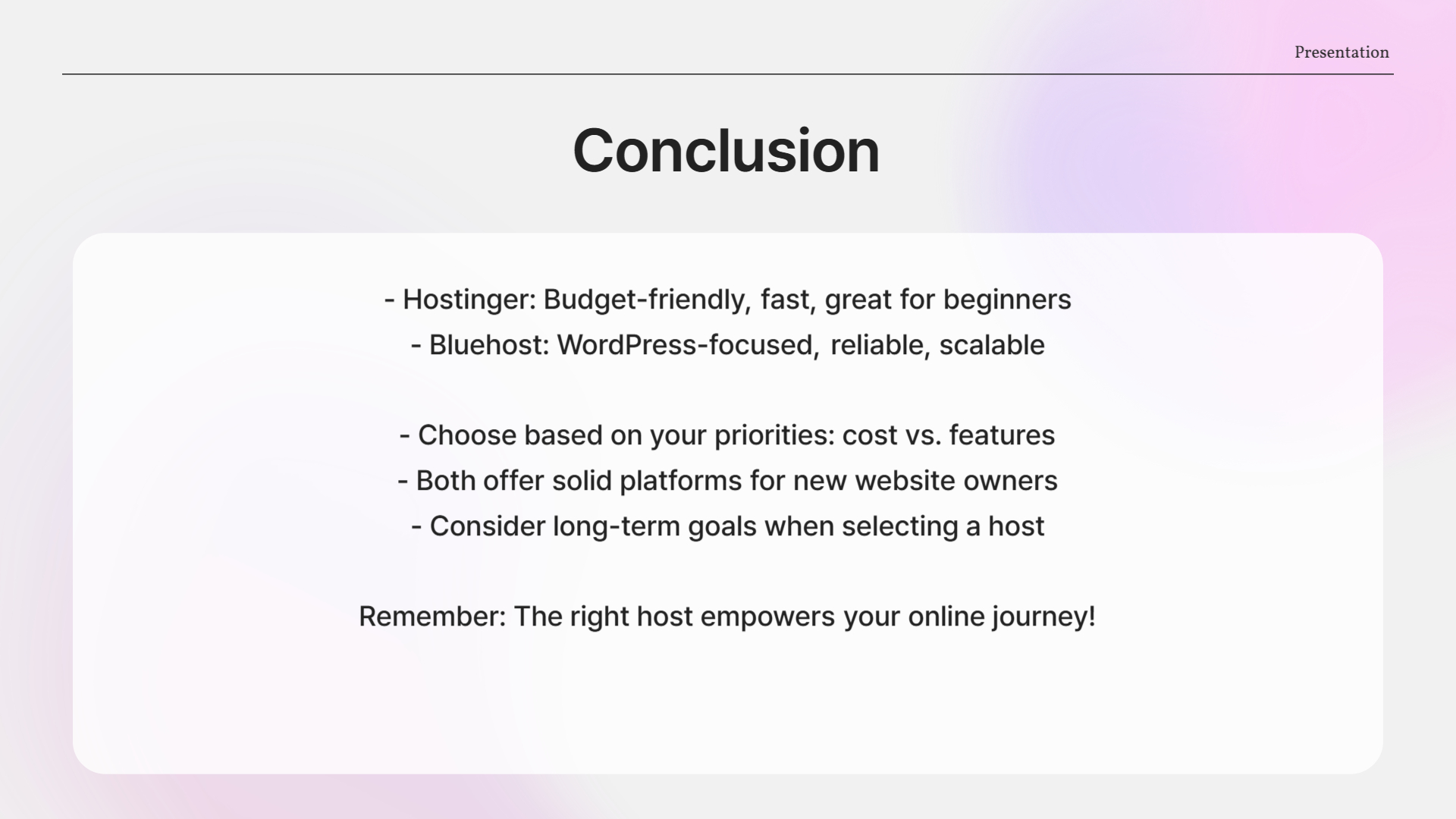 Presentation

Conclusion

- Hostinger: Budget-friendly, fast, great for beginners
- Bluehost: WordPress-focused, reliable, scalable

- Choose based on your priorities: cost vs. features
- Both offer solid platforms for new website owners
- Consider long-term goals when selecting a host

Remember: The right host empowers your online journey!